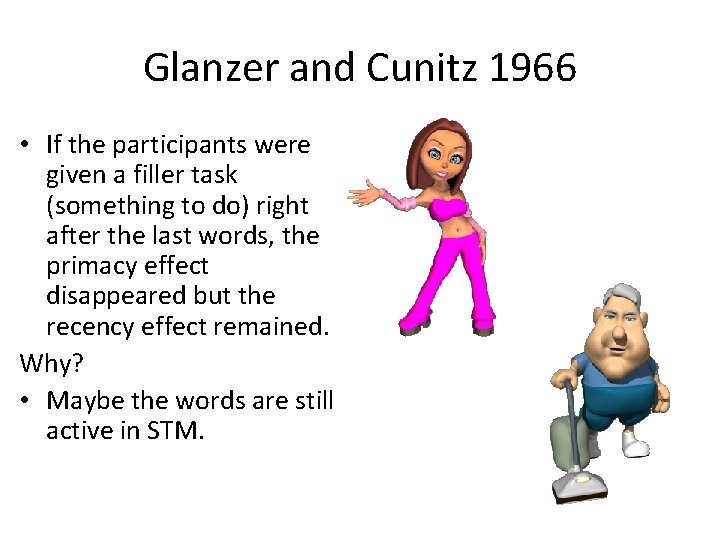 Glanzer and Cunitz 1966

• If the participants were given a filler task (something to do) right after the last words, the primacy effect disappeared but the recency effect remained.

Why?

• Maybe the words are still active in STM.